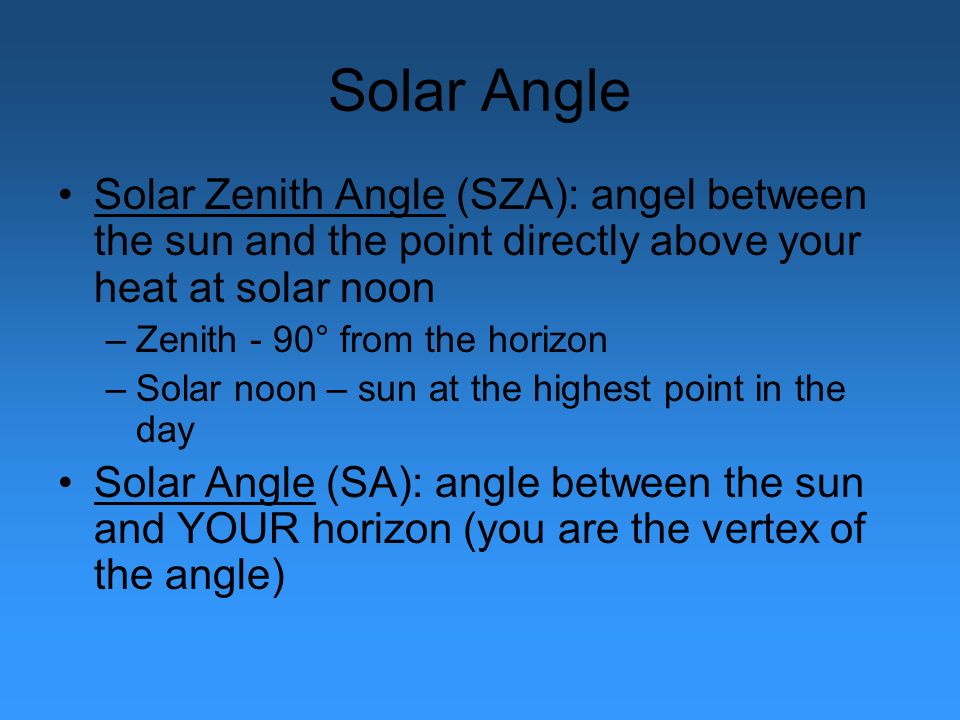 Solar Angle

• Solar Zenith Angle (SZA): angel between the sun and the point directly above your heat at solar noon
– Zenith - 90° from the horizon
– Solar noon – sun at the highest point in the day

• Solar Angle (SA): angle between the sun and YOUR horizon (you are the vertex of the angle)